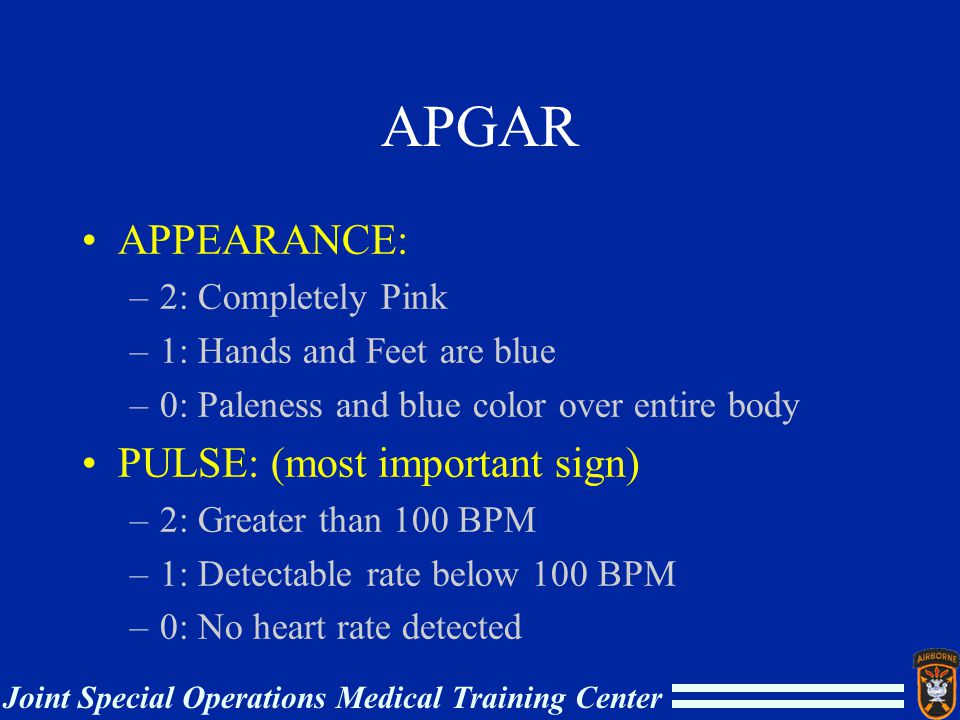 APGAR

• APPEARANCE:
– 2: Completely Pink
– 1: Hands and Feet are blue
– 0: Paleness and blue color over entire body
• PULSE: (most important sign)
– 2: Greater than 100 BPM
– 1: Detectable rate below 100 BPM
– 0: No heart rate detected

Joint Special Operations Medical Training Center

AIRBORNE